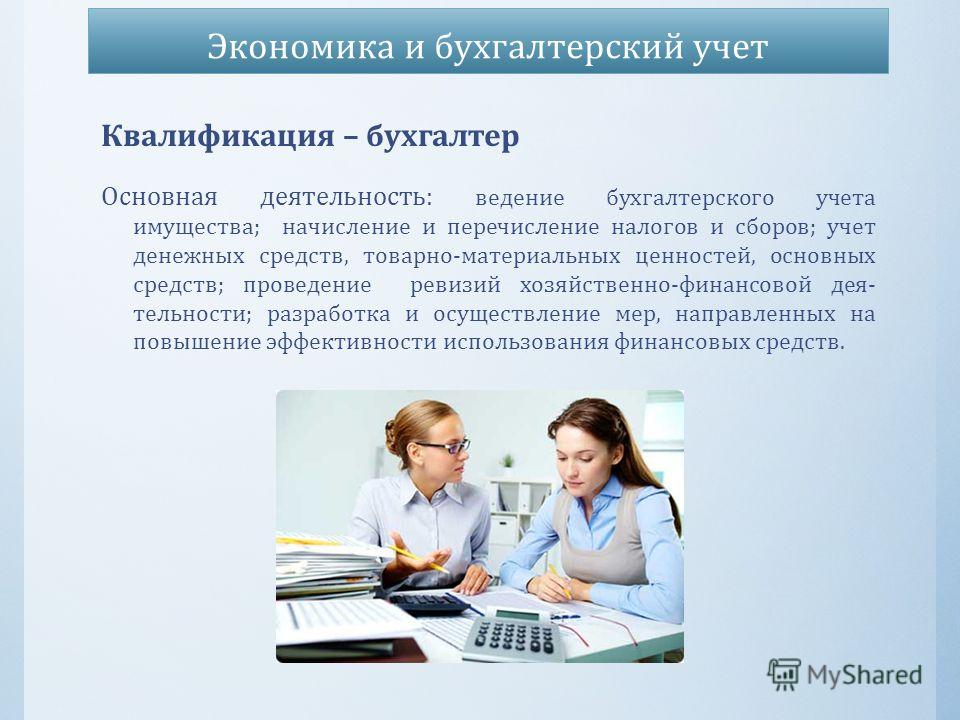 Экономика и бухгалтерский учет

Квалификация – бухгалтер

Основная деятельность: ведение бухгалтерского учета имущества; начисление и перечисление налогов и сборов; учет денежных средств, товарно-материальных ценностей, основных средств; проведение ревизий хозяйственно-финансовой деятельности; разработка и осуществление мер, направленных на повышение эффективности использования финансовых средств.

MyShared